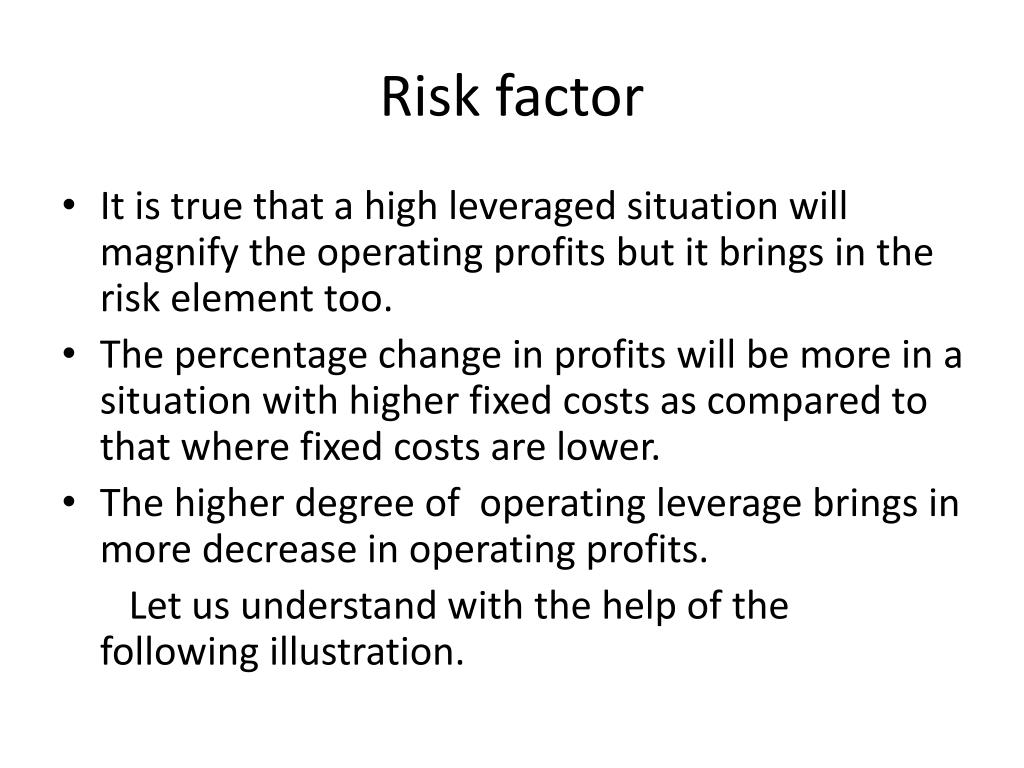 Risk factor

• It is true that a high leveraged situation will magnify the operating profits but it brings in the risk element too.
• The percentage change in profits will be more in a situation with higher fixed costs as compared to that where fixed costs are lower.
• The higher degree of operating leverage brings in more decrease in operating profits.

Let us understand with the help of the following illustration.